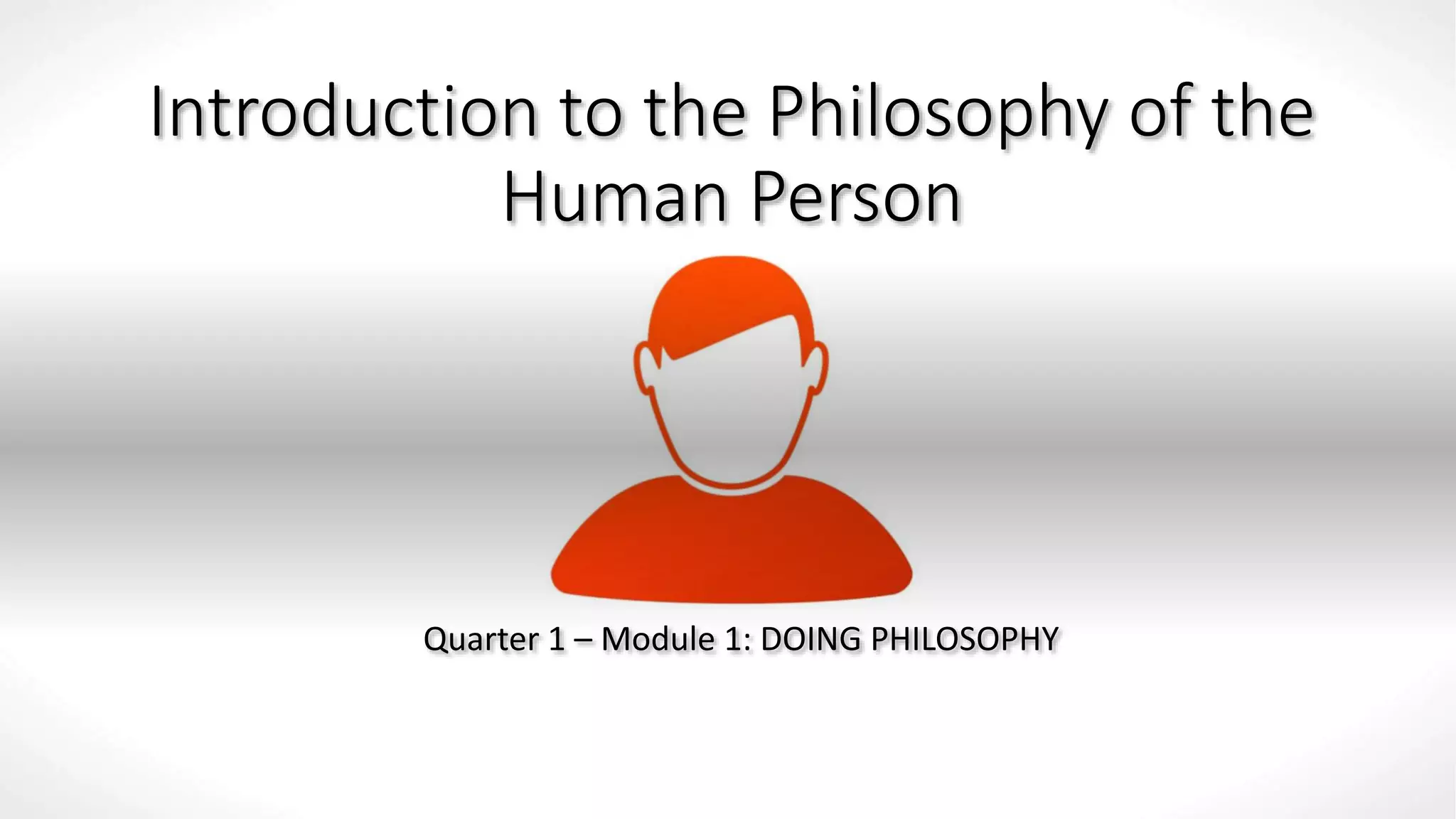 Introduction to the Philosophy of the Human Person

Quarter 1 – Module 1: DOING PHILOSOPHY